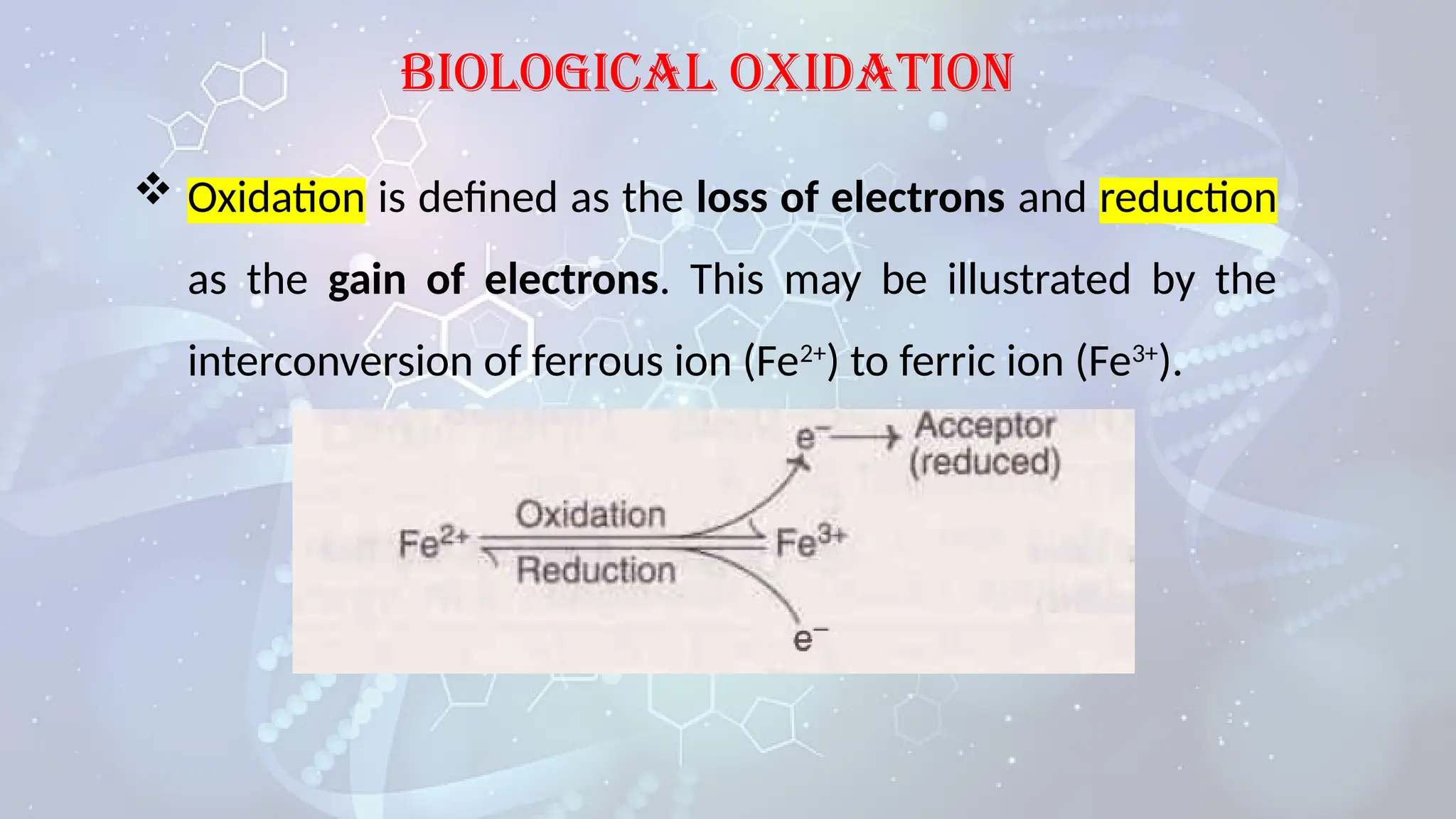 BIOLOGICAL OXIDATION

❖ Oxidation is defined as the loss of electrons and reduction as the gain of electrons. This may be illustrated by the interconversion of ferrous ion ($Fe^{2+}$) to ferric ion ($Fe^{3+}$).

$e^-$ → Acceptor (reduced)

$Fe^{2+}$ Oxidation Reduction $Fe^{3+}$

$e^-$